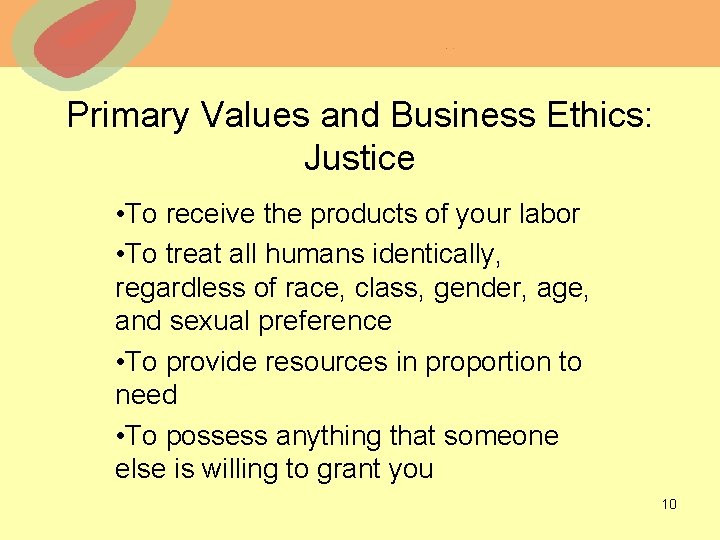 Primary Values and Business Ethics: Justice

•To receive the products of your labor

•To treat all humans identically, regardless of race, class, gender, age, and sexual preference

•To provide resources in proportion to need

•To possess anything that someone else is willing to grant you

10